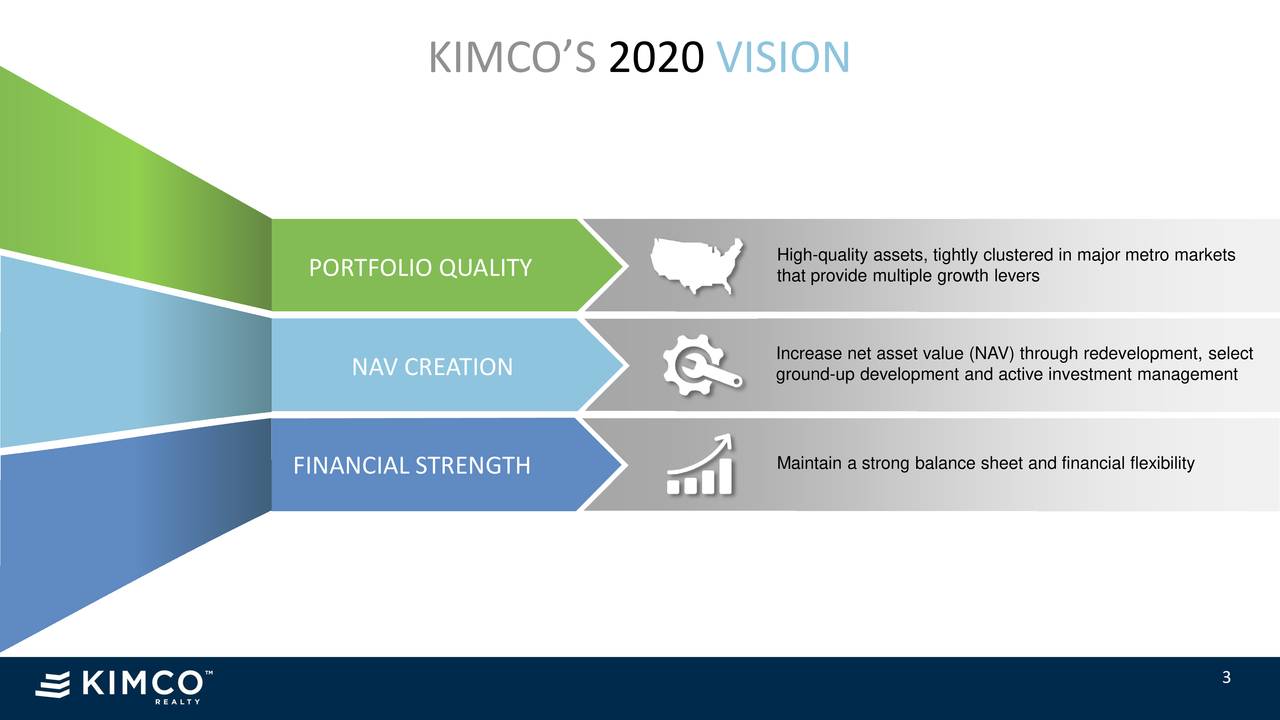 KIMCO'S 2020 VISION

PORTFOLIO QUALITY

High-quality assets, tightly clustered in major metro markets that provide multiple growth levers

NAV CREATION

Increase net asset value (NAV) through redevelopment, select ground-up development and active investment management

FINANCIAL STRENGTH

Maintain a strong balance sheet and financial flexibility

KIMCO™ REALTY

3